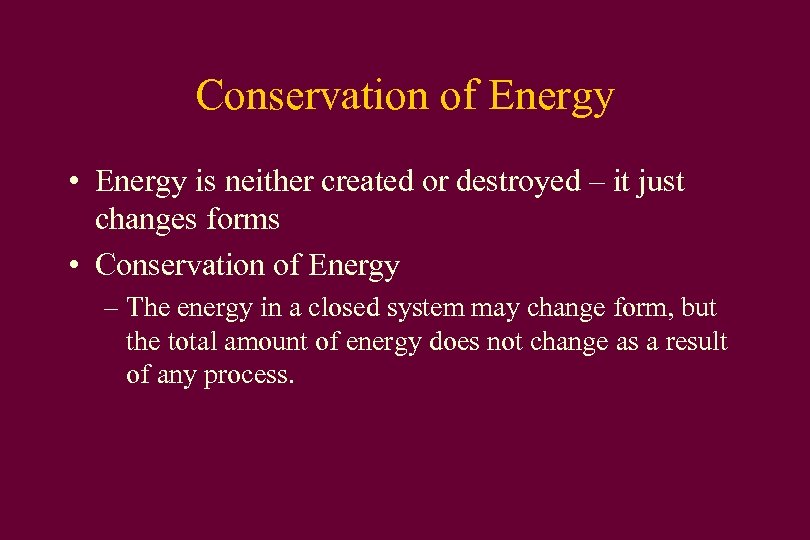 Conservation of Energy

• Energy is neither created or destroyed – it just changes forms

• Conservation of Energy

– The energy in a closed system may change form, but the total amount of energy does not change as a result of any process.